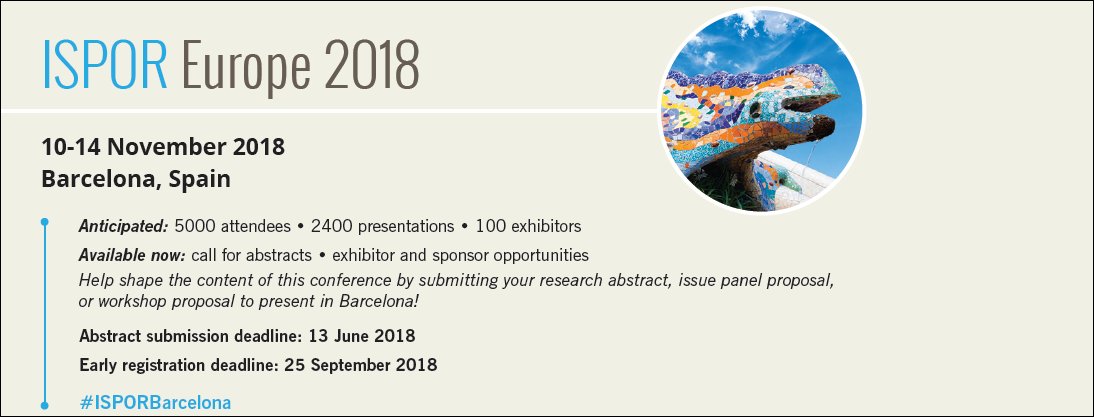 ISPOR Europe 2018

10-14 November 2018
Barcelona, Spain

Anticipated: 5000 attendees • 2400 presentations • 100 exhibitors

Available now: call for abstracts • exhibitor and sponsor opportunities

Help shape the content of this conference by submitting your research abstract, issue panel proposal, or workshop proposal to present in Barcelona!

Abstract submission deadline: 13 June 2018

Early registration deadline: 25 September 2018

#ISPORBarcelona